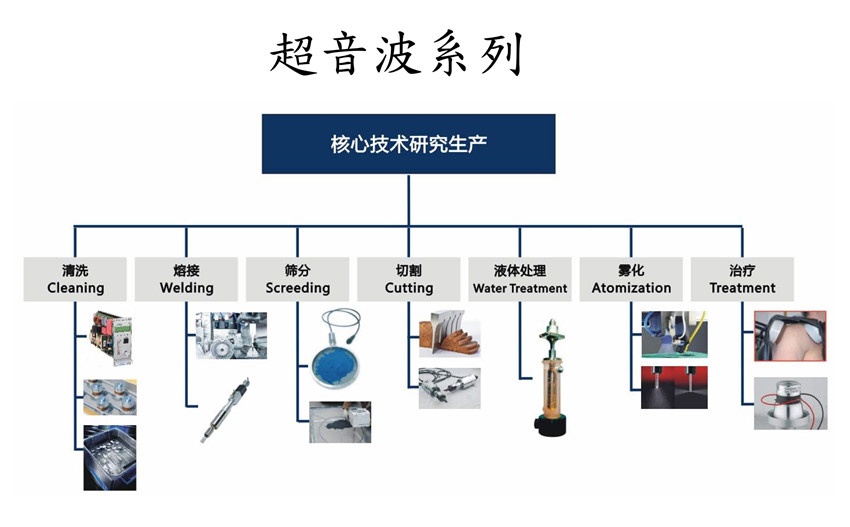 超音波系列

核心技术研究生产

清洗
Cleaning

熔接
Welding

筛分
Screeding

切割
Cutting

液体处理
Water Treatment

雾化
Atomization

治疗
Treatment